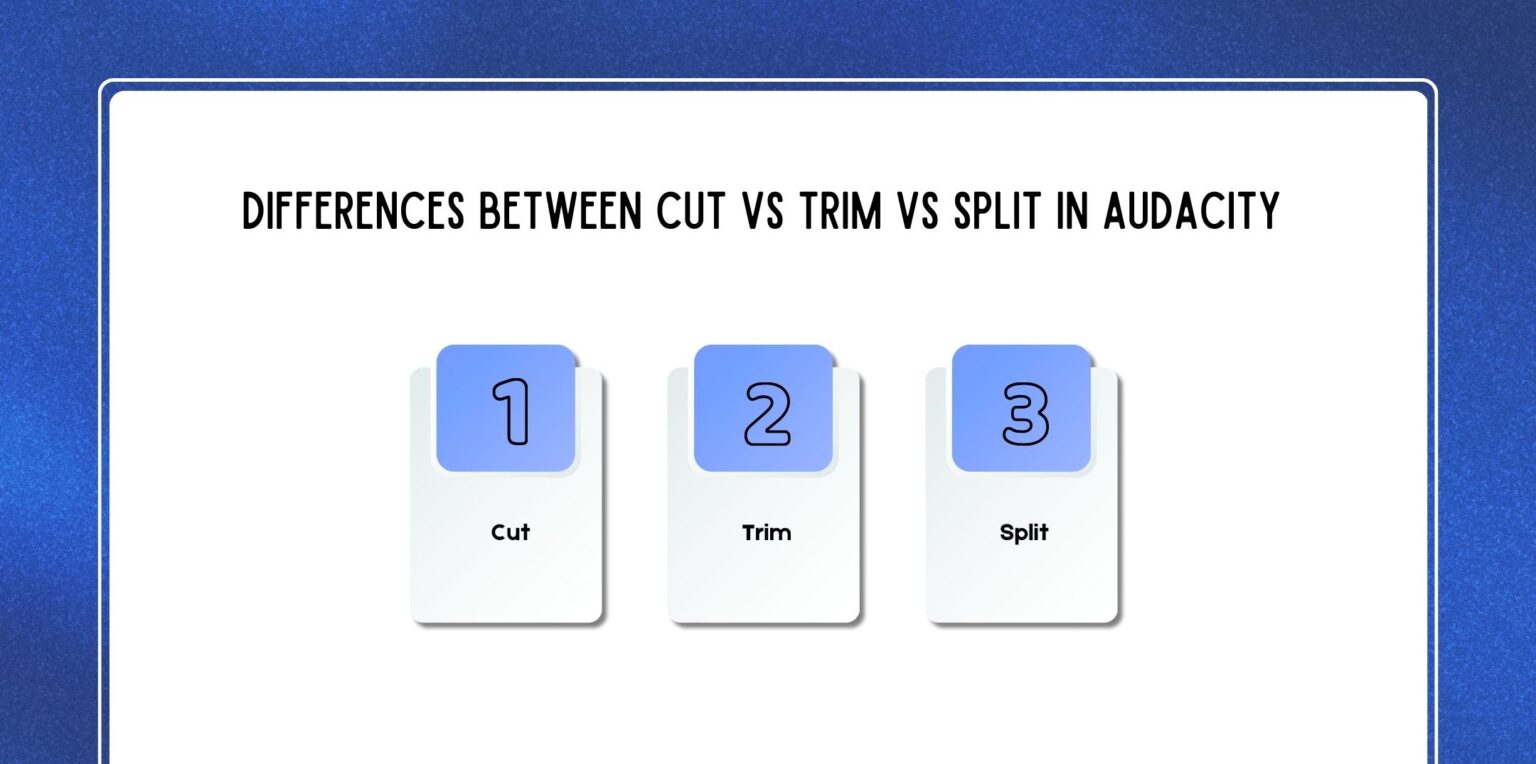 DIFFERENCES BETWEEN CUT VS TRIM VS SPLIT IN AUDACITY

1

Cut

2

Trim

3

Split